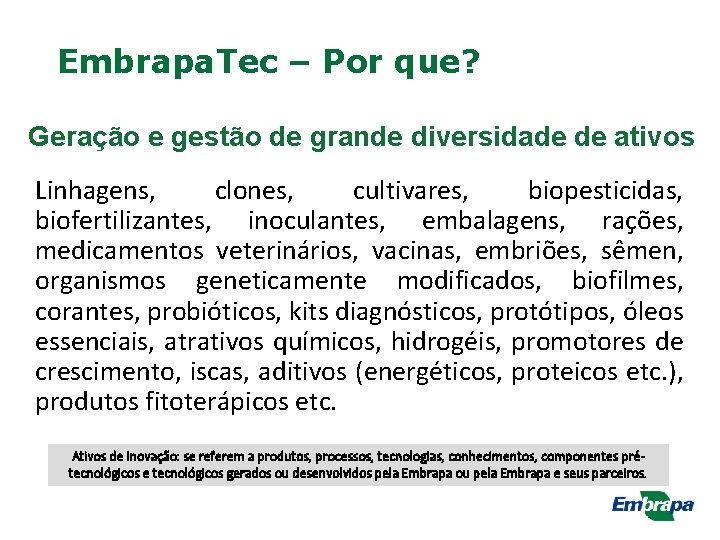 EmbrapaTec – Por que?

Geração e gestão de grande diversidade de ativos

Linhagens, clones, cultivares, biopesticidas, biofertilizantes, inoculantes, embalagens, rações, medicamentos veterinários, vacinas, embriões, sêmen, organismos geneticamente modificados, biofilmes, corantes, probióticos, kits diagnósticos, protótipos, óleos essenciais, atrativos químicos, hidrogéis, promotores de crescimento, iscas, aditivos (energéticos, proteicos etc.), produtos fitoterápicos etc.

Ativos de inovação: se referem a produtos, processos, tecnologias, conhecimentos, componentes pré-tecnológicos e tecnológicos gerados ou desenvolvidos pela Embrapa ou pela Embrapa e seus parceiros.

Embrapa